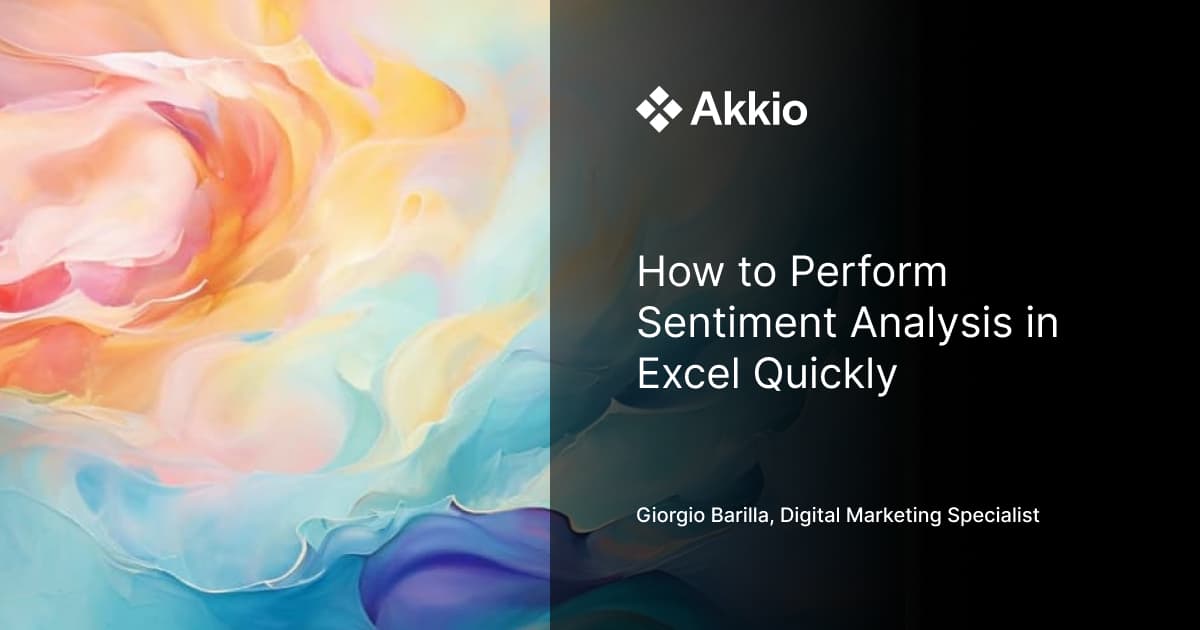 Akkio

How to Perform Sentiment Analysis in Excel Quickly

Giorgio Barilla, Digital Marketing Specialist